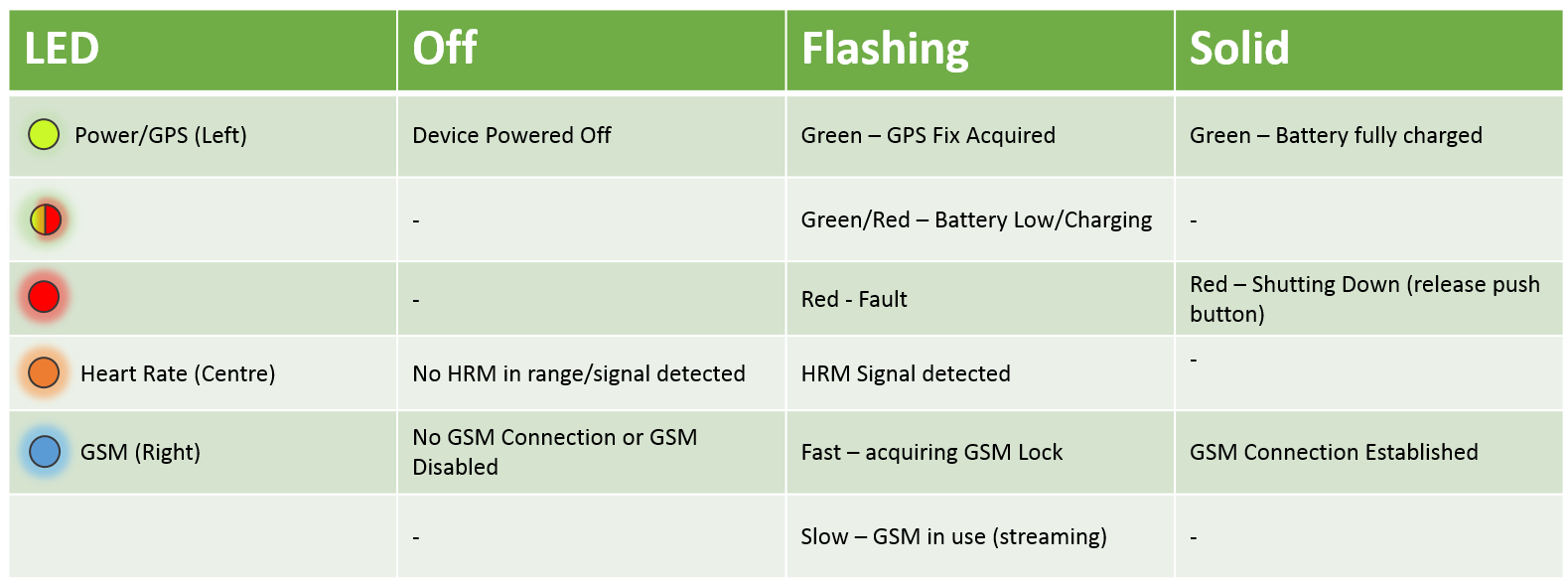 | LED | Off | Flashing | Solid |
|---|---|---|---|
| Power/GPS (Left) | Device Powered Off | Green – GPS Fix Acquired | Green – Battery fully charged |
| | - | Green/Red – Battery Low/Charging | - |
| | - | Red - Fault | Red – Shutting Down (release push button) |
| Heart Rate (Centre) | No HRM in range/signal detected | HRM Signal detected | - |
| GSM (Right) | No GSM Connection or GSM Disabled | Fast – acquiring GSM Lock | GSM Connection Established |
| | - | Slow – GSM in use (streaming) | - |